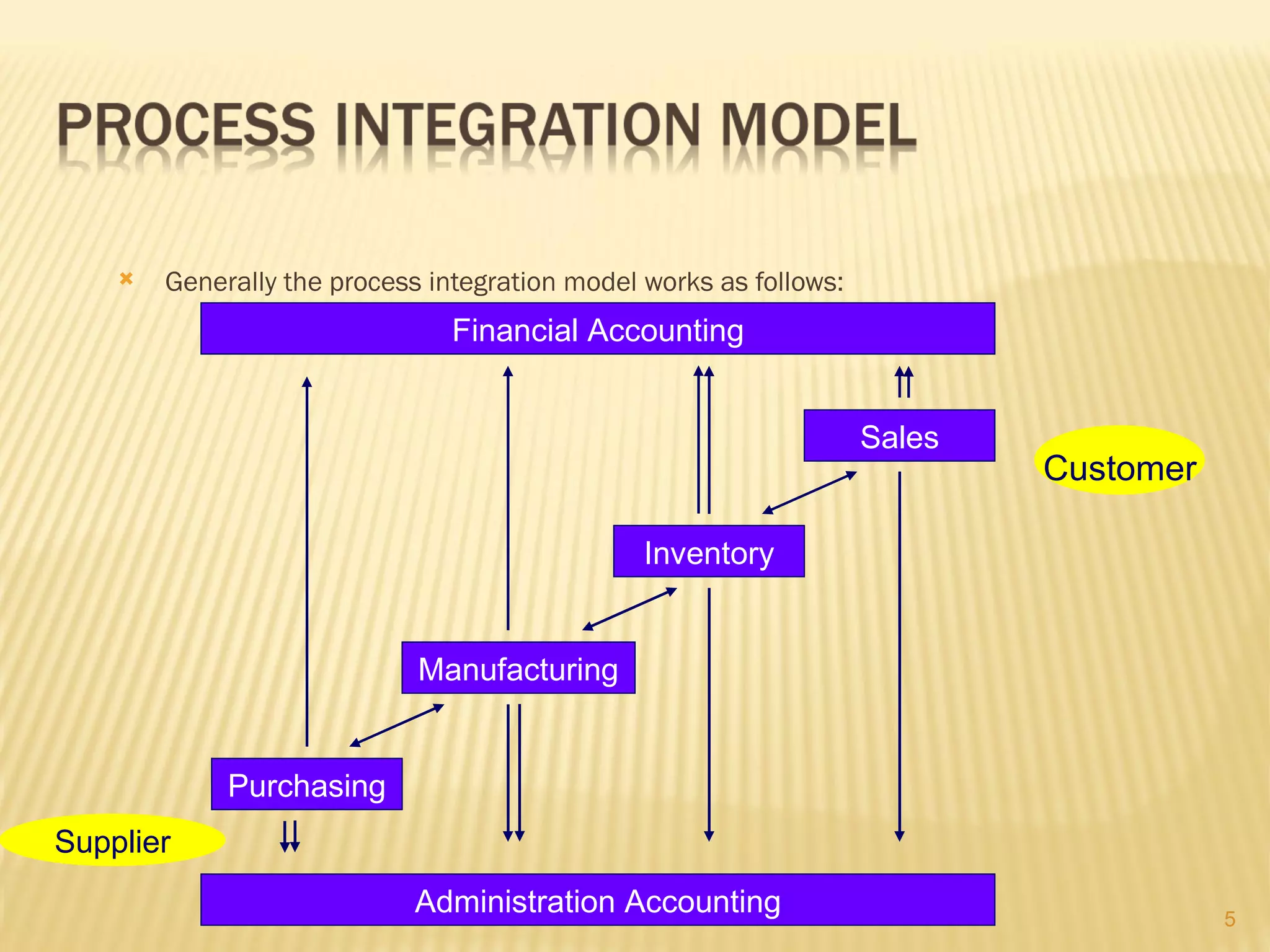 PROCESS INTEGRATION MODEL

Generally the process integration model works as follows:

Financial Accounting

Sales

Customer

Inventory

Manufacturing

Purchasing

Supplier

Administration Accounting

5